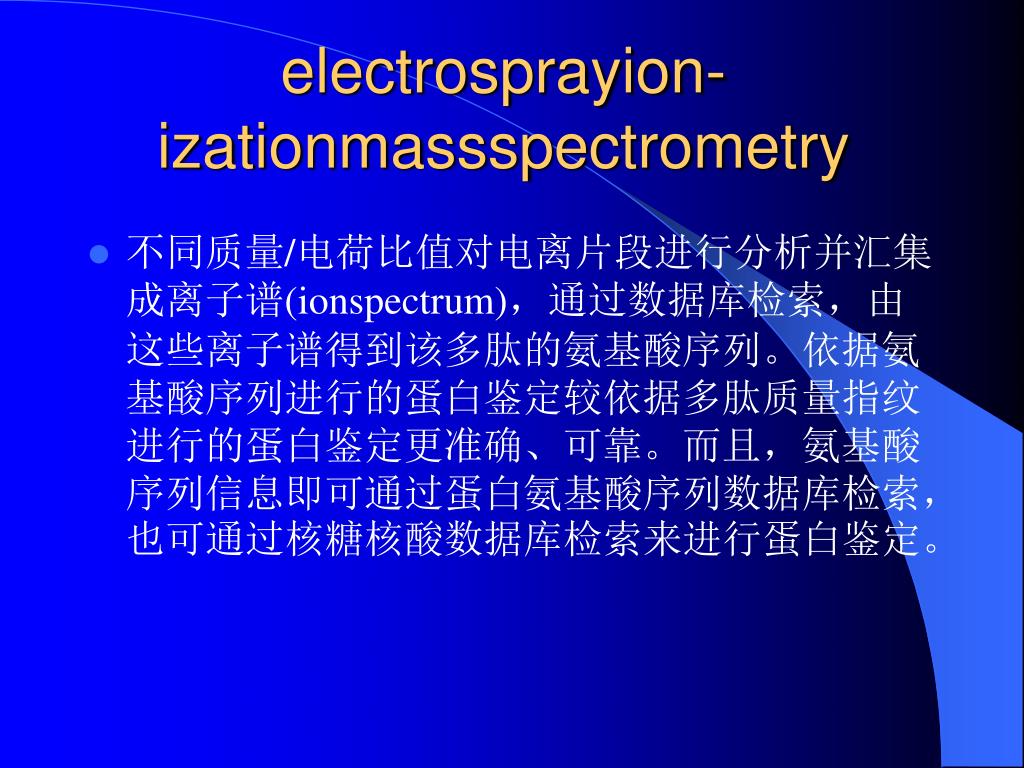 electrosprayion-izationmassspectrometry

不同质量/电荷比值对电离片段进行分析并汇集成离子谱(ionspectrum)，通过数据库检索，由这些离子谱得到该多肽的氨基酸序列。依据氨基酸序列进行的蛋白鉴定较依据多肽质量指纹进行的蛋白鉴定更准确、可靠。而且，氨基酸序列信息即可通过蛋白氨基酸序列数据库检索，也可通过核糖核酸数据库检索来进行蛋白鉴定。